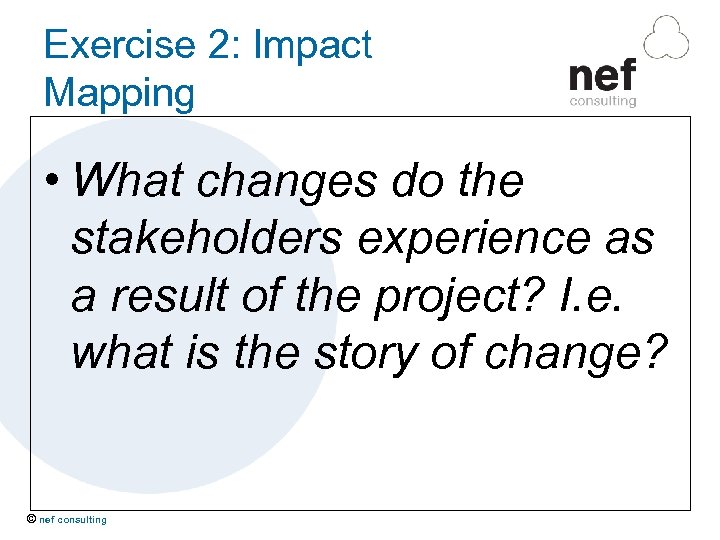 Exercise 2: Impact Mapping

nef
consulting

• What changes do the stakeholders experience as a result of the project? I.e. what is the story of change?

© nef consulting